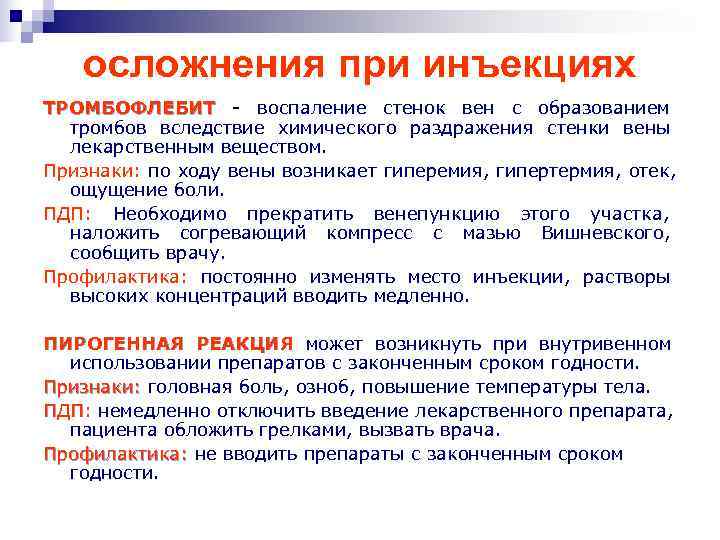 осложнения при инъекциях

ТРОМБОФЛЕБИТ - воспаление стенок вен с образованием тромбов вследствие химического раздражения стенки вены лекарственным веществом.

Признаки: по ходу вены возникает гиперемия, гипертермия, отек, ощущение боли.

ПДП: Необходимо прекратить венепункцию этого участка, наложить согревающий компресс с мазью Вишневского, сообщить врачу.

Профилактика: постоянно изменять место инъекции, растворы высоких концентраций вводить медленно.

ПИРОГЕННАЯ РЕАКЦИЯ может возникнуть при внутривенном использовании препаратов с законченным сроком годности.

Признаки: головная боль, озноб, повышение температуры тела.

ПДП: немедленно отключить введение лекарственного препарата, пациента обложить грелками, вызвать врача.

Профилактика: не вводить препараты с законченным сроком годности.